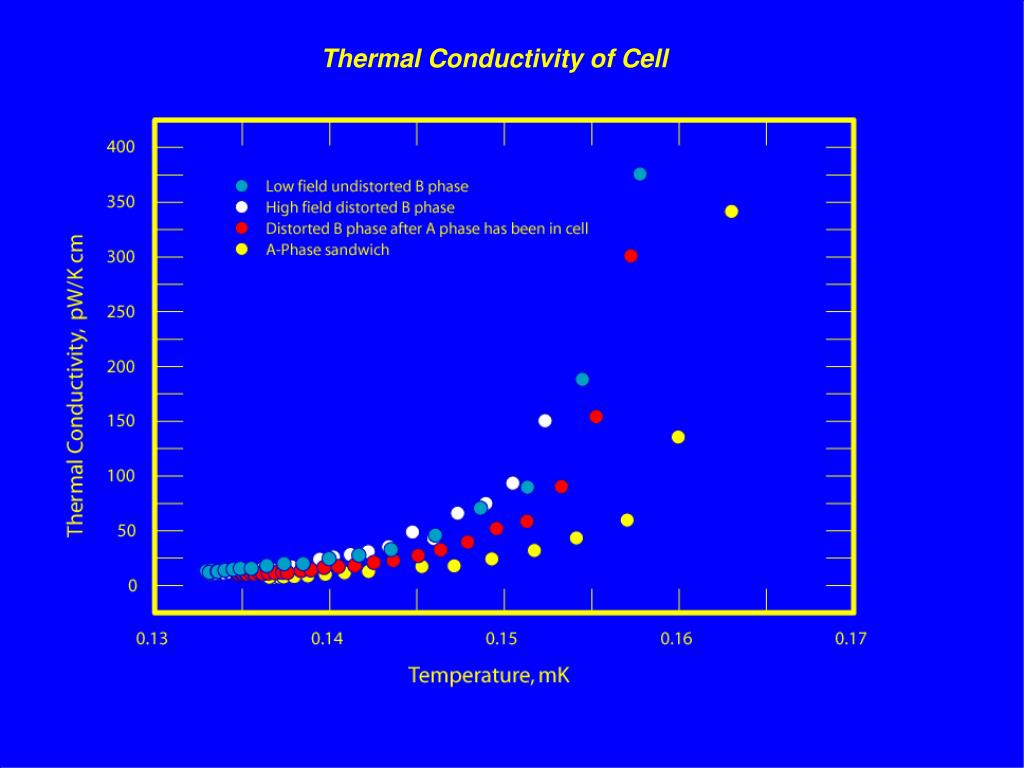 Thermal Conductivity of Cell

Low field undistorted B phase
High field distorted B phase
Distorted B phase after A phase has been in cell
A-Phase sandwich

Thermal Conductivity, pW/K cm

400
350
300
250
200
150
100
50
0

0.13
0.14
0.15
0.16
0.17

Temperature, mK